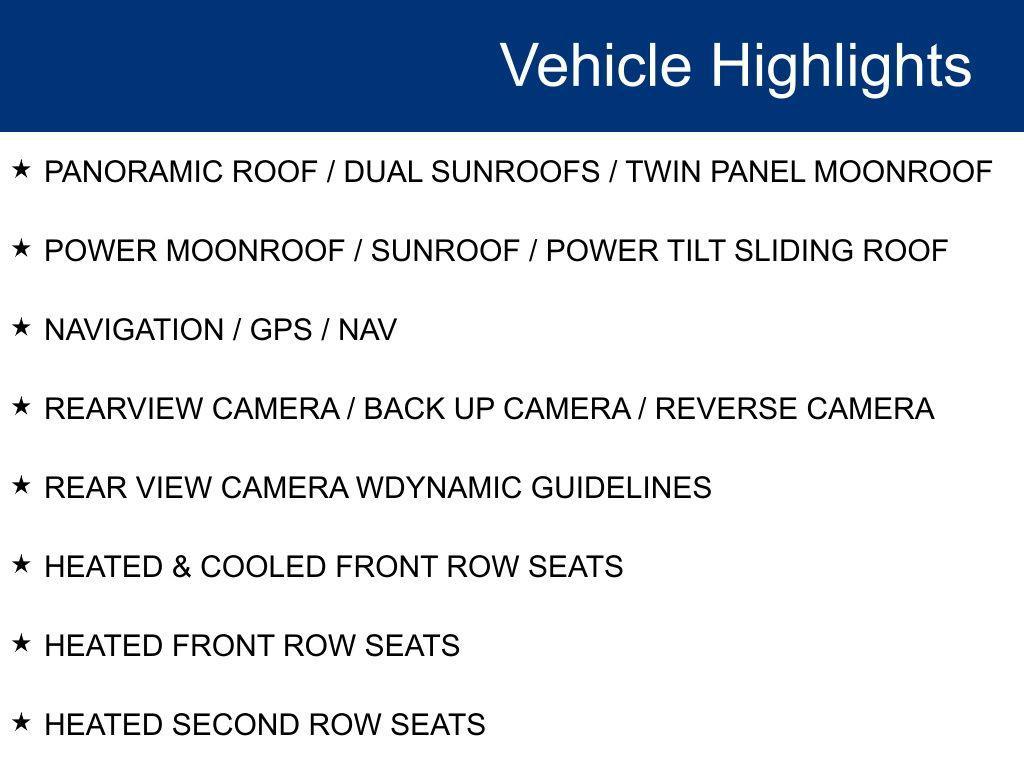 Vehicle Highlights

★ PANORAMIC ROOF / DUAL SUNROOFS / TWIN PANEL MOONROOF

★ POWER MOONROOF / SUNROOF / POWER TILT SLIDING ROOF

★ NAVIGATION / GPS / NAV

★ REARVIEW CAMERA / BACK UP CAMERA / REVERSE CAMERA

★ REAR VIEW CAMERA WDYNAMIC GUIDELINES

★ HEATED & COOLED FRONT ROW SEATS

★ HEATED FRONT ROW SEATS

★ HEATED SECOND ROW SEATS